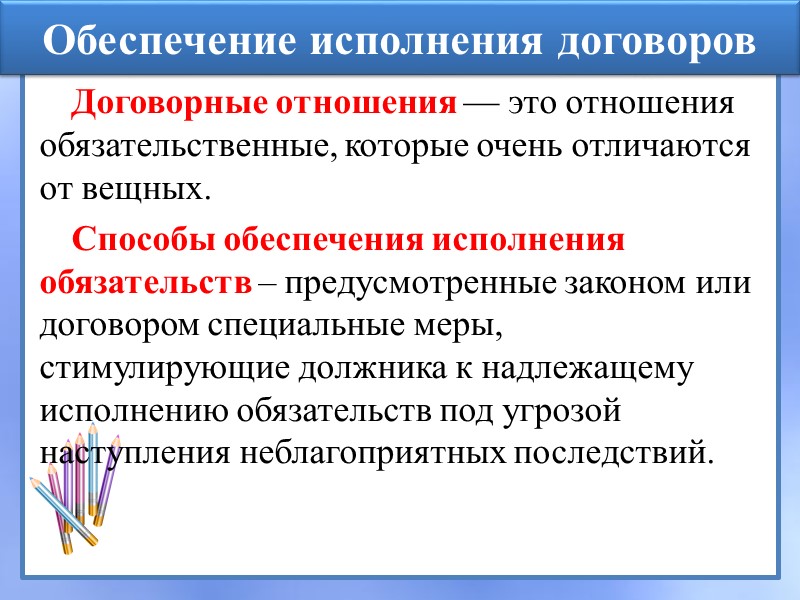 Обеспечение исполнения договоров

Договорные отношения — это отношения обязательственные, которые очень отличаются от вещных.

Способы обеспечения исполнения обязательств – предусмотренные законом или договором специальные меры, стимулирующие должника к надлежащему исполнению обязательств под угрозой наступления неблагоприятных последствий.